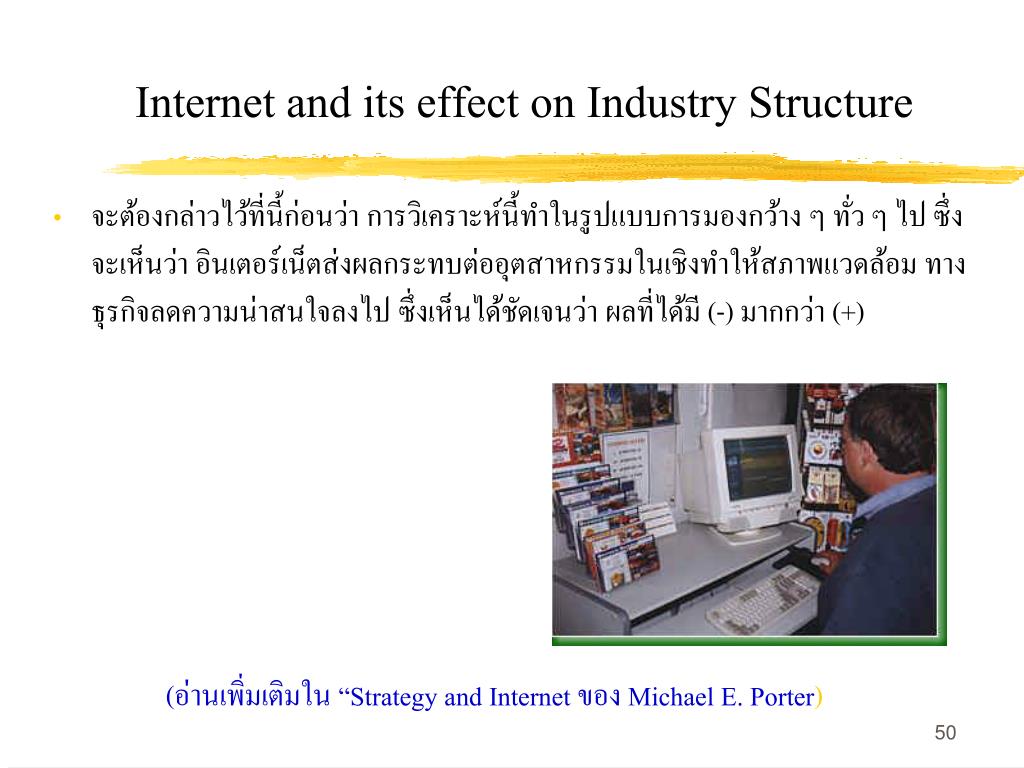 Internet and its effect on Industry Structure

• จะต้องกล่าวไว้ที่นี้ก่อนว่า การวิเคราะห์นี้ทำในรูปแบบการมองกว้าง ๆ ทั่ว ๆ ไป ซึ่งจะเห็นว่า อินเตอร์เน็ตส่งผลกระทบต่ออุตสาหกรรมในเชิงทำให้สภาพแวดล้อม ทางธุรกิจลดความน่าสนใจลงไป ซึ่งเห็นได้ชัดเจนว่า ผลที่ได้มี (-) มากกว่า (+)

(อ่านเพิ่มเติมใน “Strategy and Internet ของ Michael E. Porter)

50